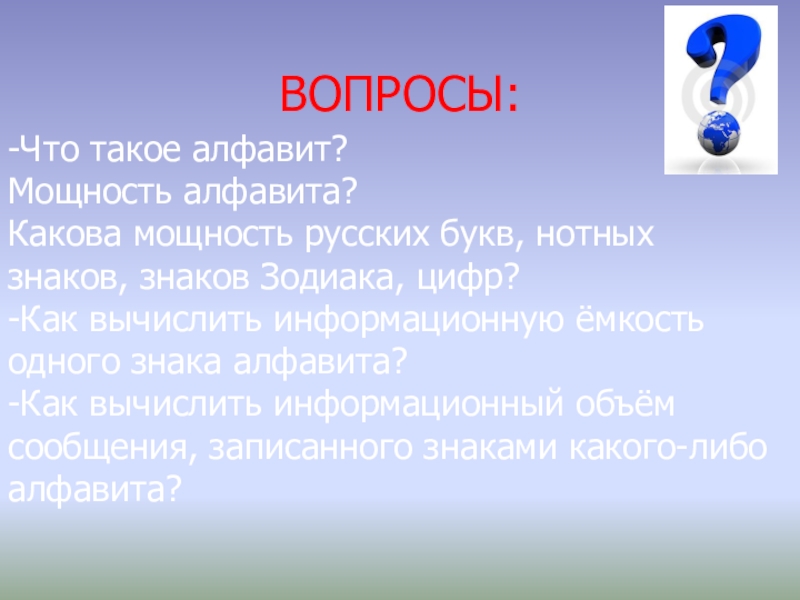 ВОПРОСЫ:

-Что такое алфавит?
Мощность алфавита?
Какова мощность русских букв, нотных знаков, знаков Зодиака, цифр?
-Как вычислить информационную ёмкость одного знака алфавита?
-Как вычислить информационный объём сообщения, записанного знаками какого-либо алфавита?